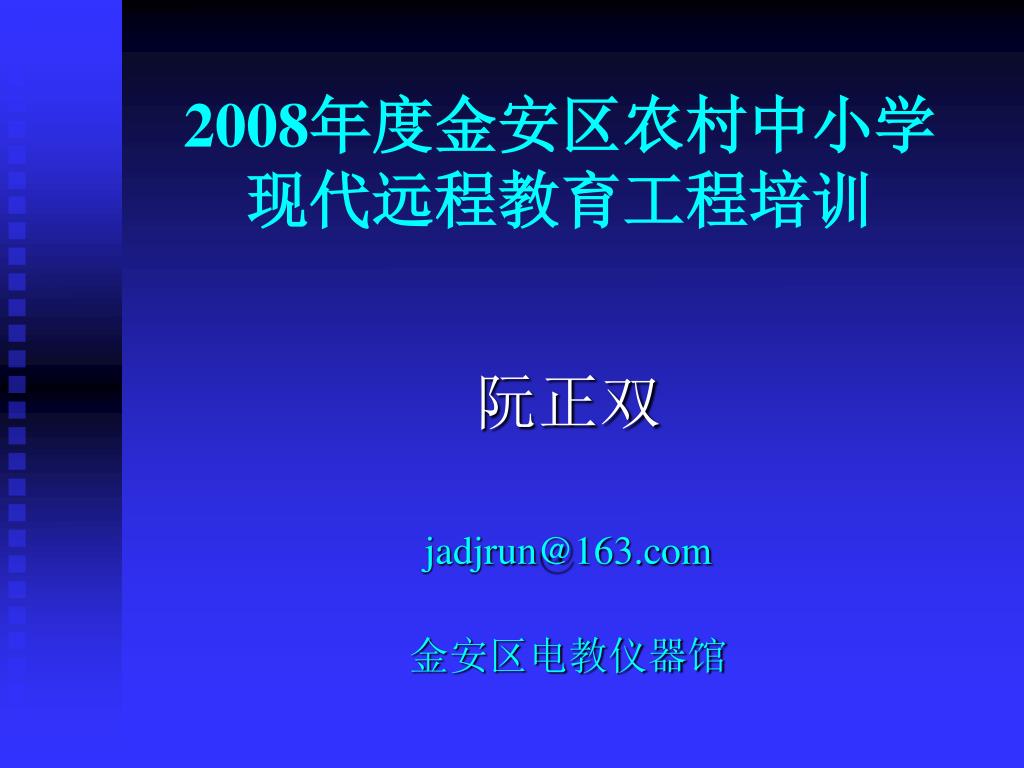 2008年度金安区农村中小学现代远程教育工程培训

阮正双

jadjrun@163.com

金安区电教仪器馆